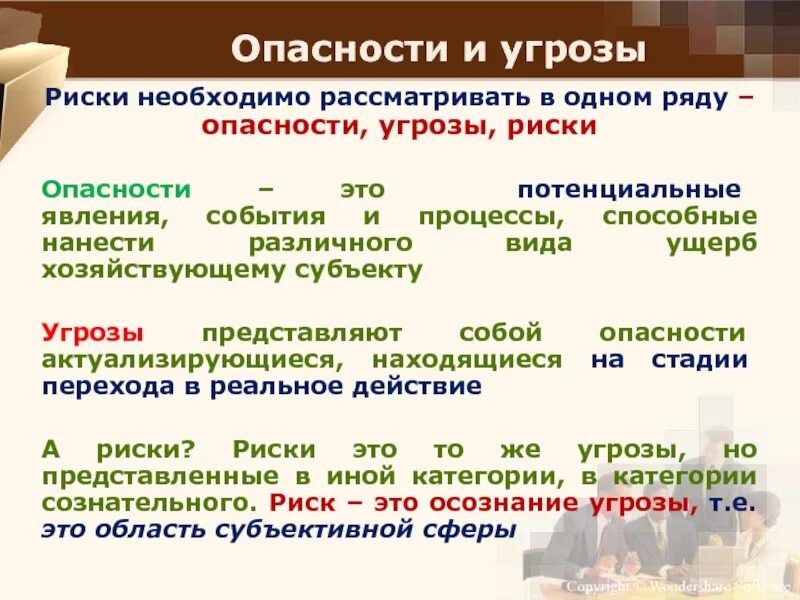 Опасности и угрозы

Риски необходимо рассматривать в одном ряду – опасности, угрозы, риски

Опасности – это потенциальные явления, события и процессы, способные нанести различного вида ущерб хозяйствующему субъекту

Угрозы представляют собой опасности актуализирующиеся, находящиеся на стадии перехода в реальное действие

А риски? Риски это то же угрозы, но представленные в иной категории, в категории сознательного. Риск – это осознание угрозы, т.е. это область субъективной сферы

Copyright © Wondershare Software